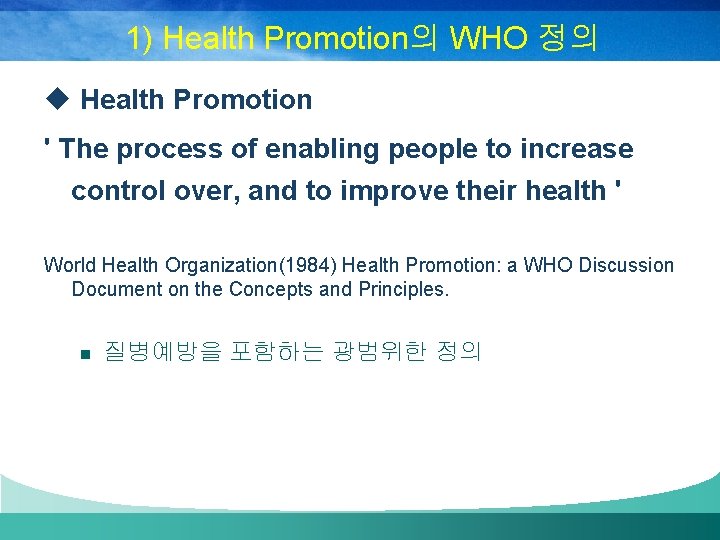 1) Health Promotion의 WHO 정의

◆ Health Promotion

' The process of enabling people to increase control over, and to improve their health '

World Health Organization(1984) Health Promotion: a WHO Discussion Document on the Concepts and Principles.

■ 질병예방을 포함하는 광범위한 정의